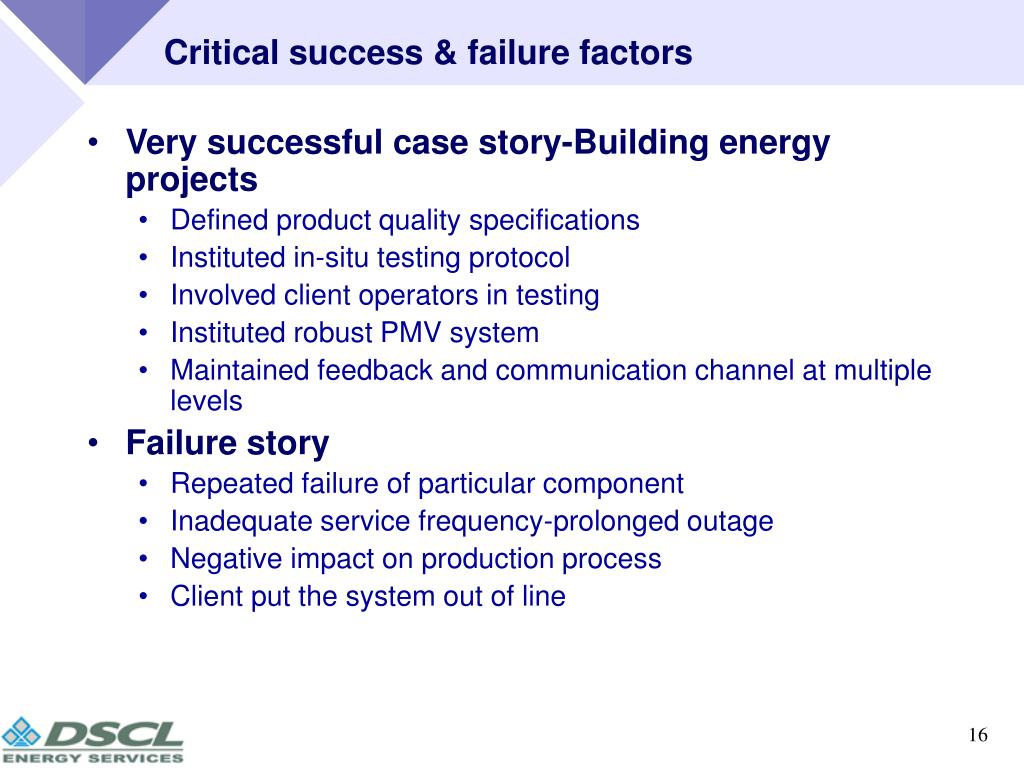 Critical success & failure factors

• Very successful case story-Building energy projects
  • Defined product quality specifications
  • Instituted in-situ testing protocol
  • Involved client operators in testing
  • Instituted robust PMV system
  • Maintained feedback and communication channel at multiple levels
• Failure story
  • Repeated failure of particular component
  • Inadequate service frequency-prolonged outage
  • Negative impact on production process
  • Client put the system out of line

DSCL ENERGY SERVICES

16